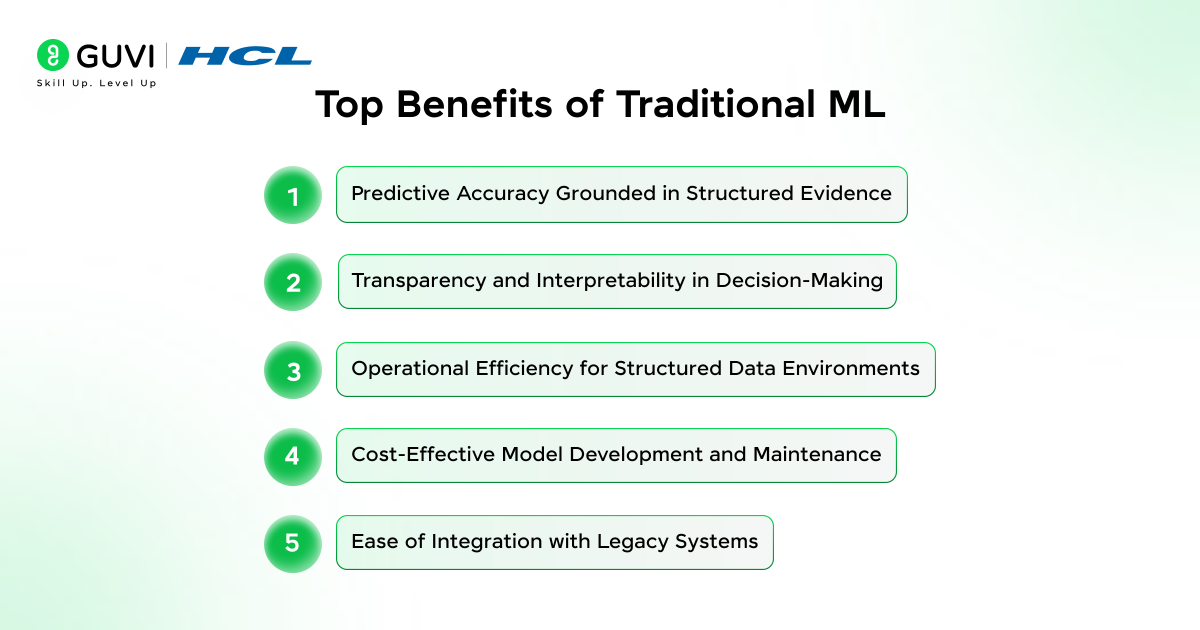 GUVI | HCL
Skill Up. Level Up

Top Benefits of Traditional ML

1 Predictive Accuracy Grounded in Structured Evidence

2 Transparency and Interpretability in Decision-Making

3 Operational Efficiency for Structured Data Environments

4 Cost-Effective Model Development and Maintenance

5 Ease of Integration with Legacy Systems